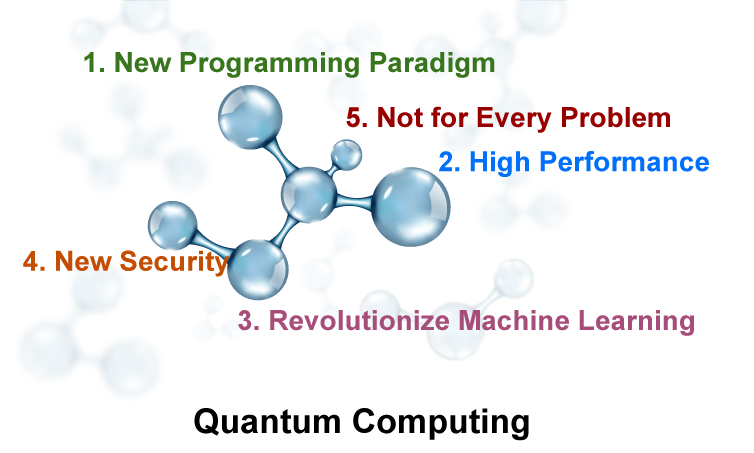 1. New Programming Paradigm

5. Not for Every Problem

2. High Performance

4. New Security

3. Revolutionize Machine Learning

Quantum Computing